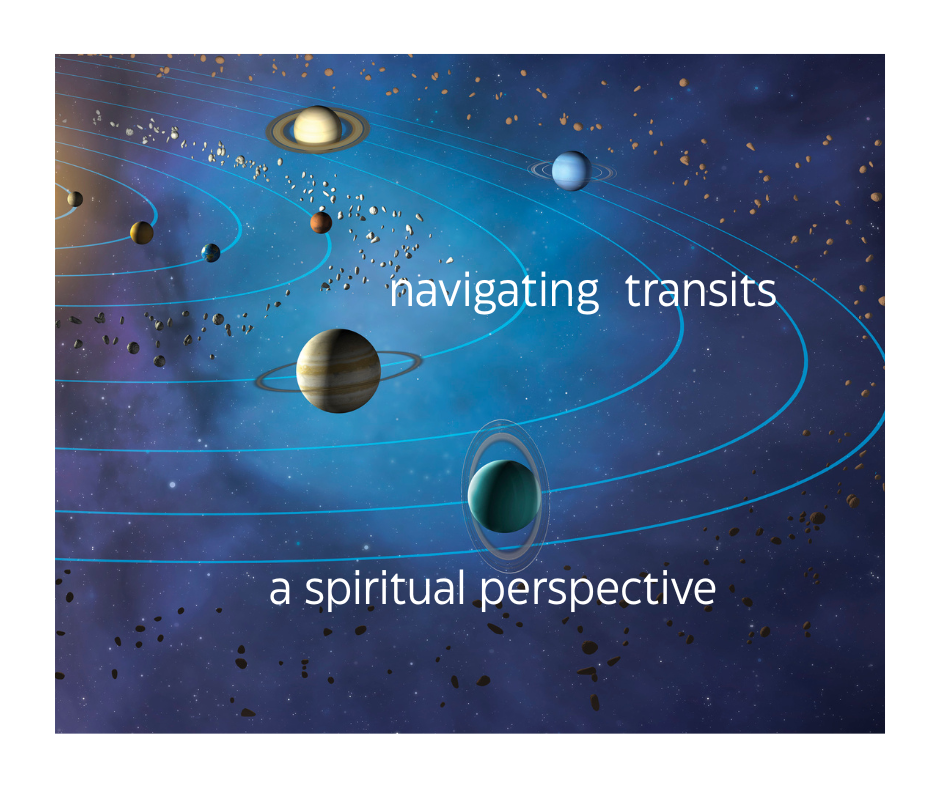 navigating transits

a spiritual perspective